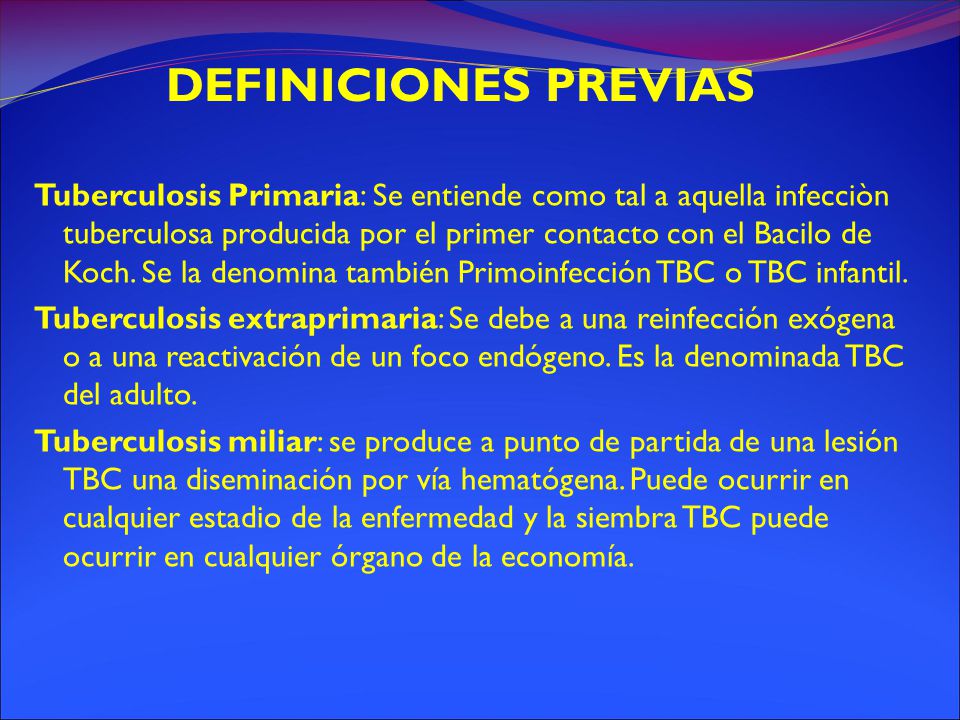 DEFINICIONES PREVIAS

Tuberculosis Primaria: Se entiende como tal a aquella infecciòn tuberculosa producida por el primer contacto con el Bacilo de Koch. Se la denomina también Primoinfección TBC o TBC infantil.

Tuberculosis extraprimaria: Se debe a una reinfección exógena o a una reactivación de un foco endógeno. Es la denominada TBC del adulto.

Tuberculosis miliar: se produce a punto de partida de una lesión TBC una diseminación por vía hematógena. Puede ocurrir en cualquier estadio de la enfermedad y la siembra TBC puede ocurrir en cualquier órgano de la economía.